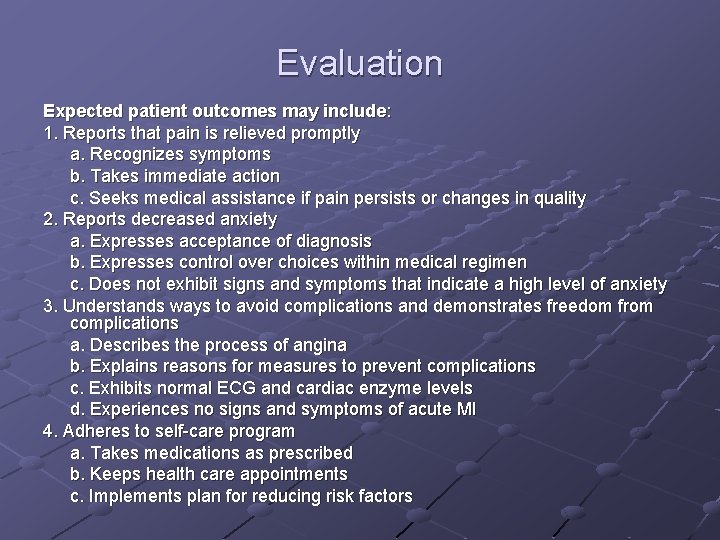 Evaluation

Expected patient outcomes may include:

1. Reports that pain is relieved promptly
a. Recognizes symptoms
b. Takes immediate action
c. Seeks medical assistance if pain persists or changes in quality

2. Reports decreased anxiety
a. Expresses acceptance of diagnosis
b. Expresses control over choices within medical regimen
c. Does not exhibit signs and symptoms that indicate a high level of anxiety

3. Understands ways to avoid complications and demonstrates freedom from complications
a. Describes the process of angina
b. Explains reasons for measures to prevent complications
c. Exhibits normal ECG and cardiac enzyme levels
d. Experiences no signs and symptoms of acute MI

4. Adheres to self-care program
a. Takes medications as prescribed
b. Keeps health care appointments
c. Implements plan for reducing risk factors